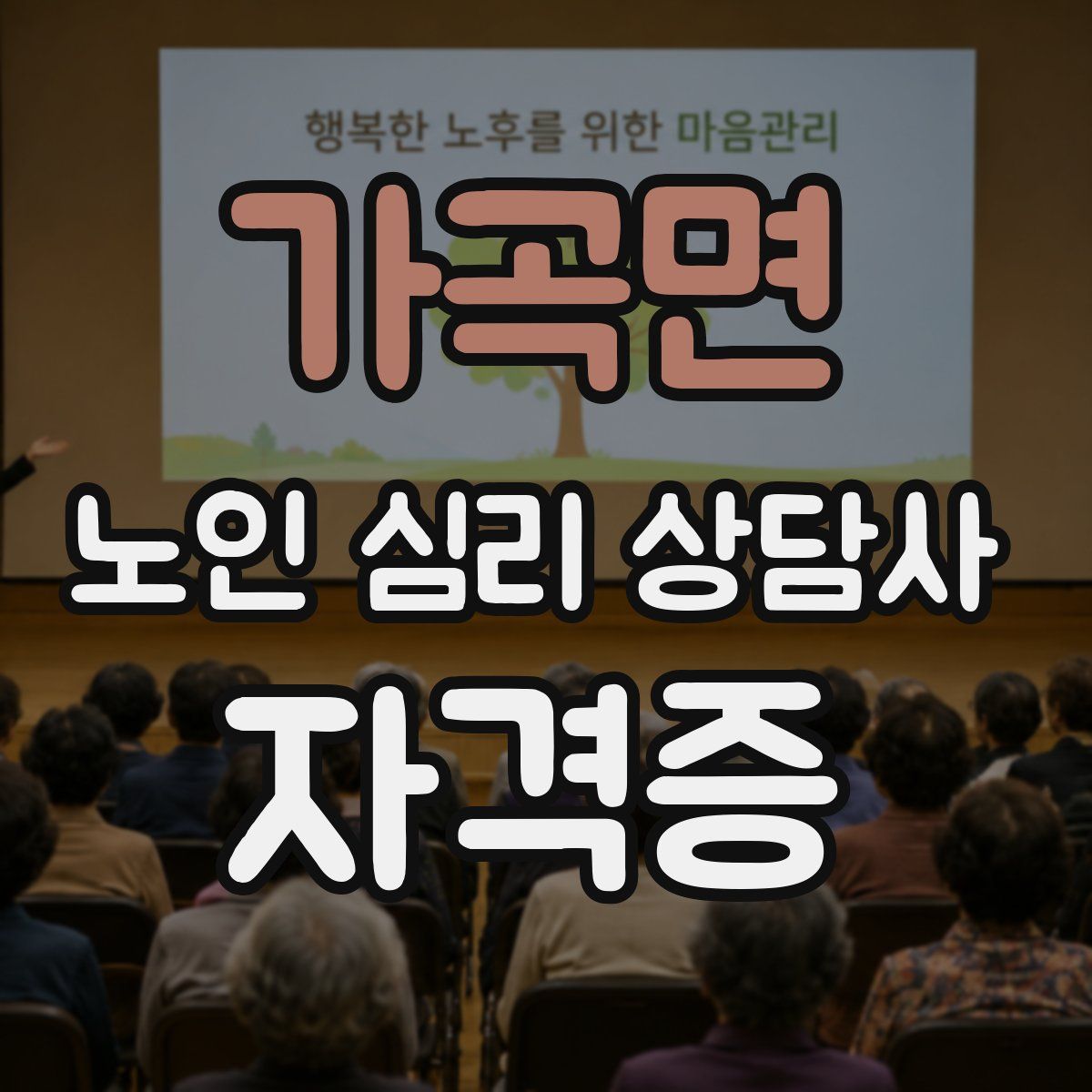 행복한 노후를 위한 마음관리

가곡면

노인 심리 상담사

자격증